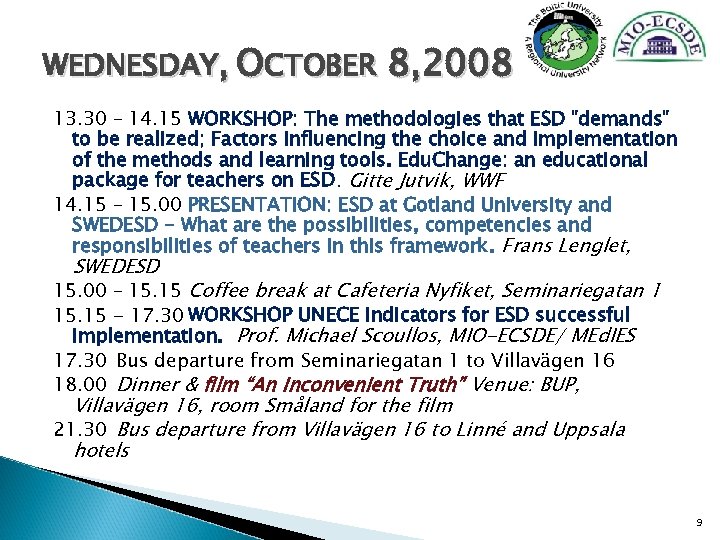 WEDNESDAY, OCTOBER 8,2008

The Baltic University A Regional University Network

MIO-ECSDE

13.30 – 14.15 WORKSHOP: The methodologies that ESD "demands" to be realized; Factors influencing the choice and implementation of the methods and learning tools. EduChange: an educational package for teachers on ESD. Gitte Jutvik, WWF

14.15 – 15.00 PRESENTATION: ESD at Gotland University and SWEDESD – What are the possibilities, competencies and responsibilities of teachers in this framework. Frans Lenglet, SWEDESD

15.00 – 15.15 Coffee break at Cafeteria Nyfiket, Seminariegatan 1

15.15 - 17.30 WORKSHOP UNECE indicators for ESD successful implementation. Prof. Michael Scoullos, MIO-ECSDE/ MEdIES

17.30 Bus departure from Seminariegatan 1 to Villavägen 16

18.00 Dinner & film "An Inconvenient Truth" Venue: BUP, Villavägen 16, room Småland for the film

21.30 Bus departure from Villavägen 16 to Linné and Uppsala hotels

9